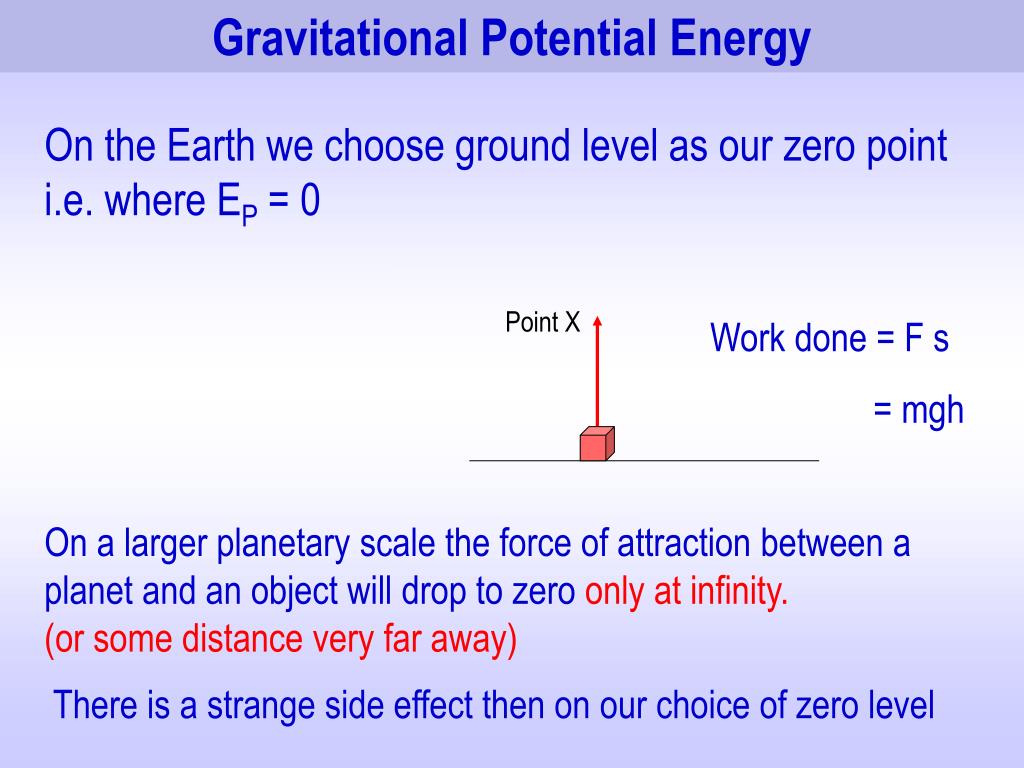 Gravitational Potential Energy

On the Earth we choose ground level as our zero point i.e. where $E_P = 0$

Point X

Work done = F s

= mgh

On a larger planetary scale the force of attraction between a planet and an object will drop to zero only at infinity.
(or some distance very far away)

There is a strange side effect then on our choice of zero level